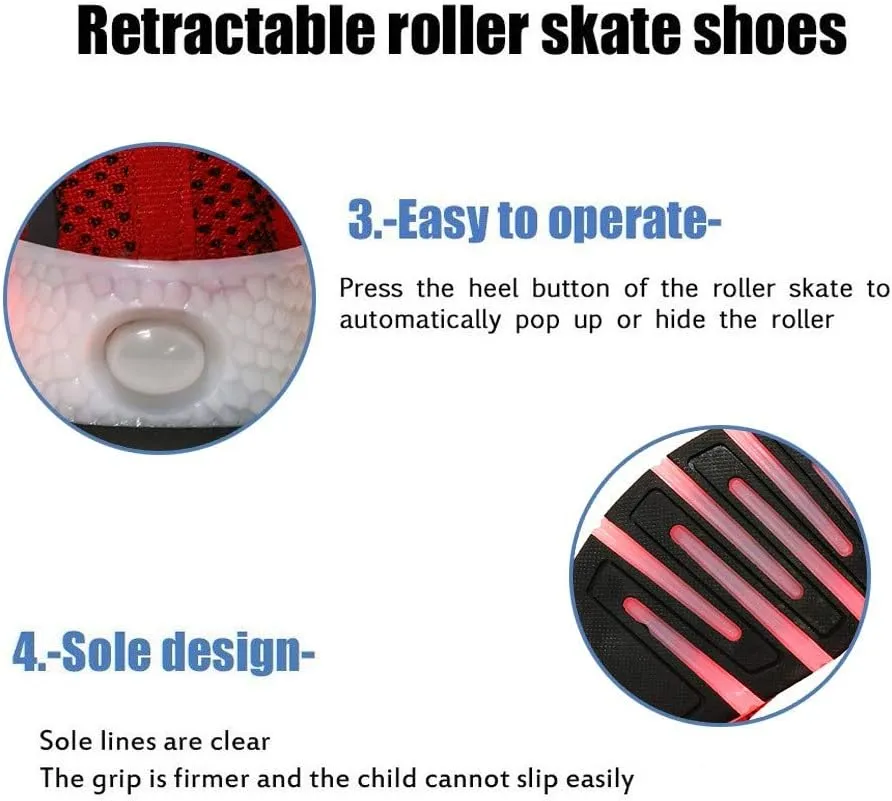 Retractable roller skate shoes

3.-Easy to operate-

Press the heel button of the roller skate to automatically pop up or hide the roller

4.-Sole design-

Sole lines are clear
The grip is firmer and the child cannot slip easily